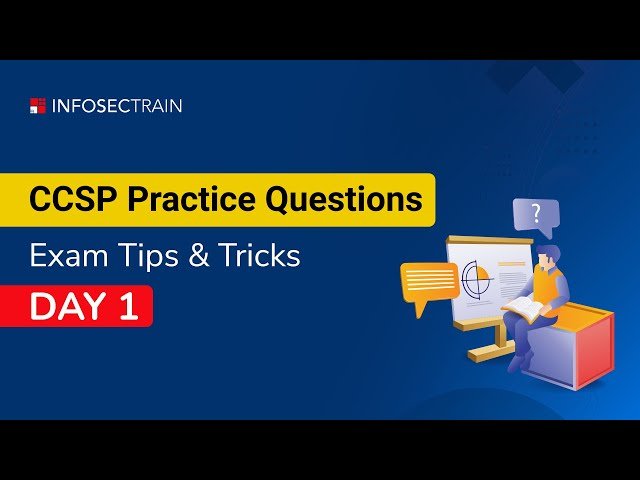 INFOSECTRAIN

CCSP Practice Questions

Exam Tips & Tricks

DAY 1

?